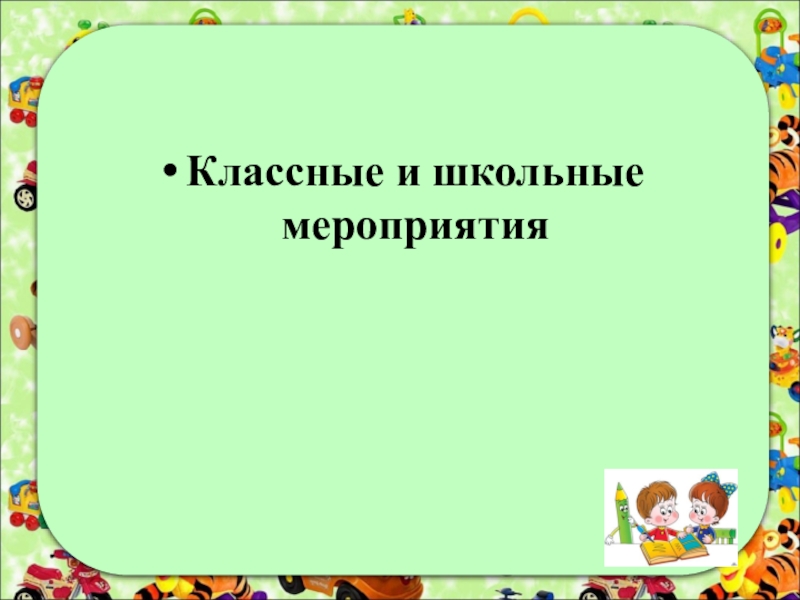 • Классные и школьные мероприятия